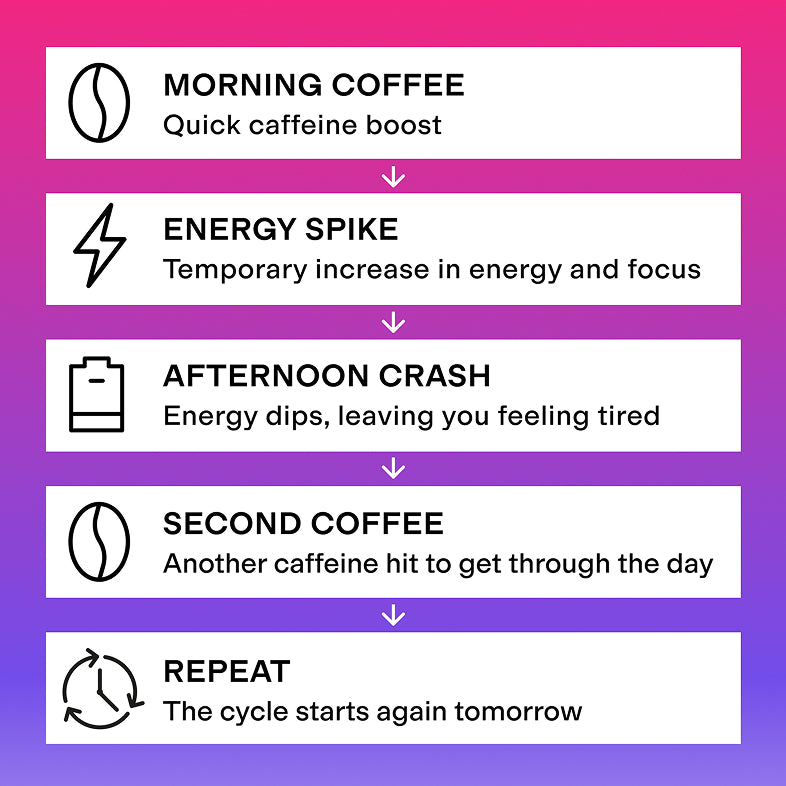 MORNING COFFEE
Quick caffeine boost

ENERGY SPIKE
Temporary increase in energy and focus

AFTERNOON CRASH
Energy dips, leaving you feeling tired

SECOND COFFEE
Another caffeine hit to get through the day

REPEAT
The cycle starts again tomorrow